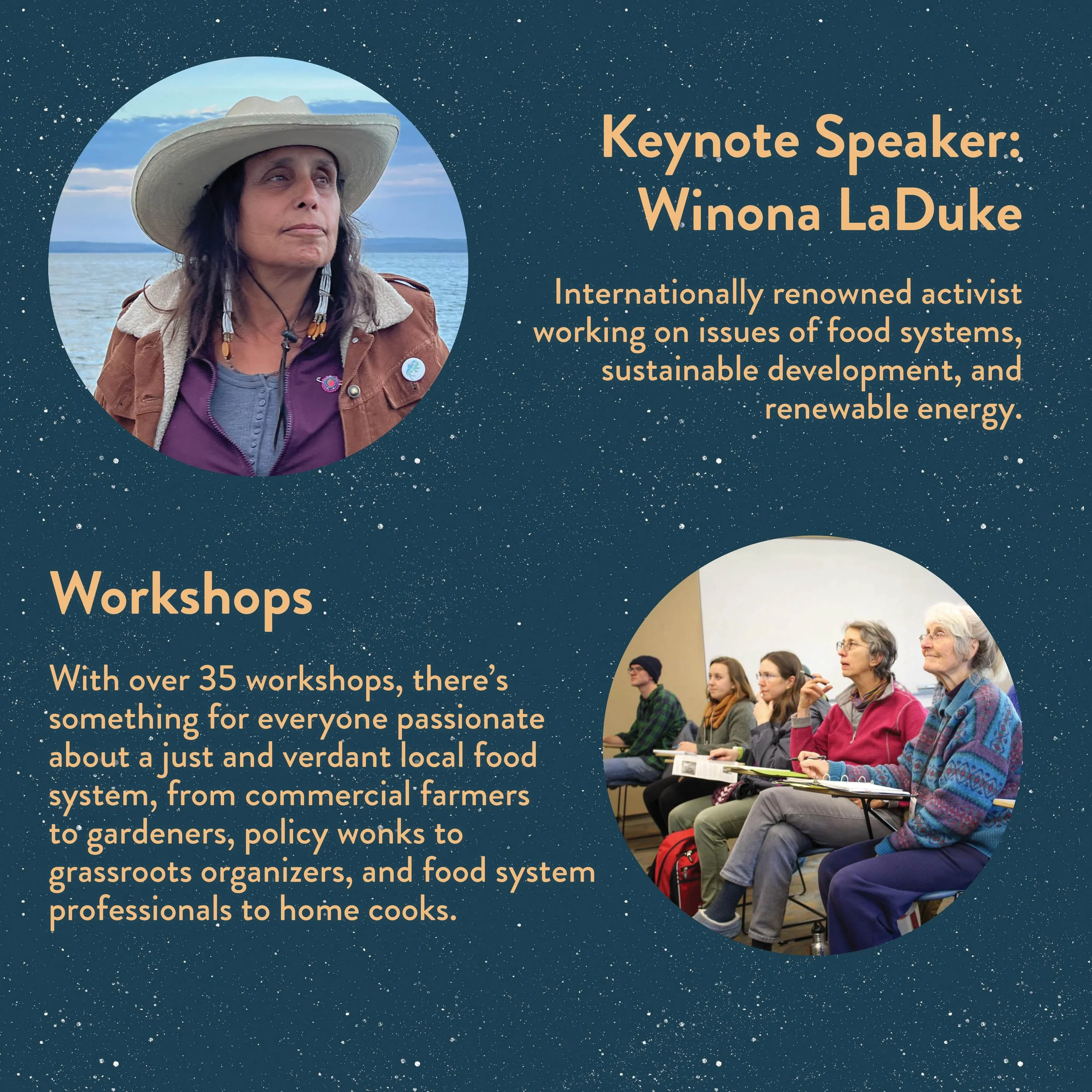 Keynote Speaker: Winona LaDuke

Internationally renowned activist working on issues of food systems, sustainable development, and renewable energy.

Workshops

With over 35 workshops, there's something for everyone passionate about a just and verdant local food system, from commercial farmers to gardeners, policy wonks to grassroots organizers, and food system professionals to home cooks.